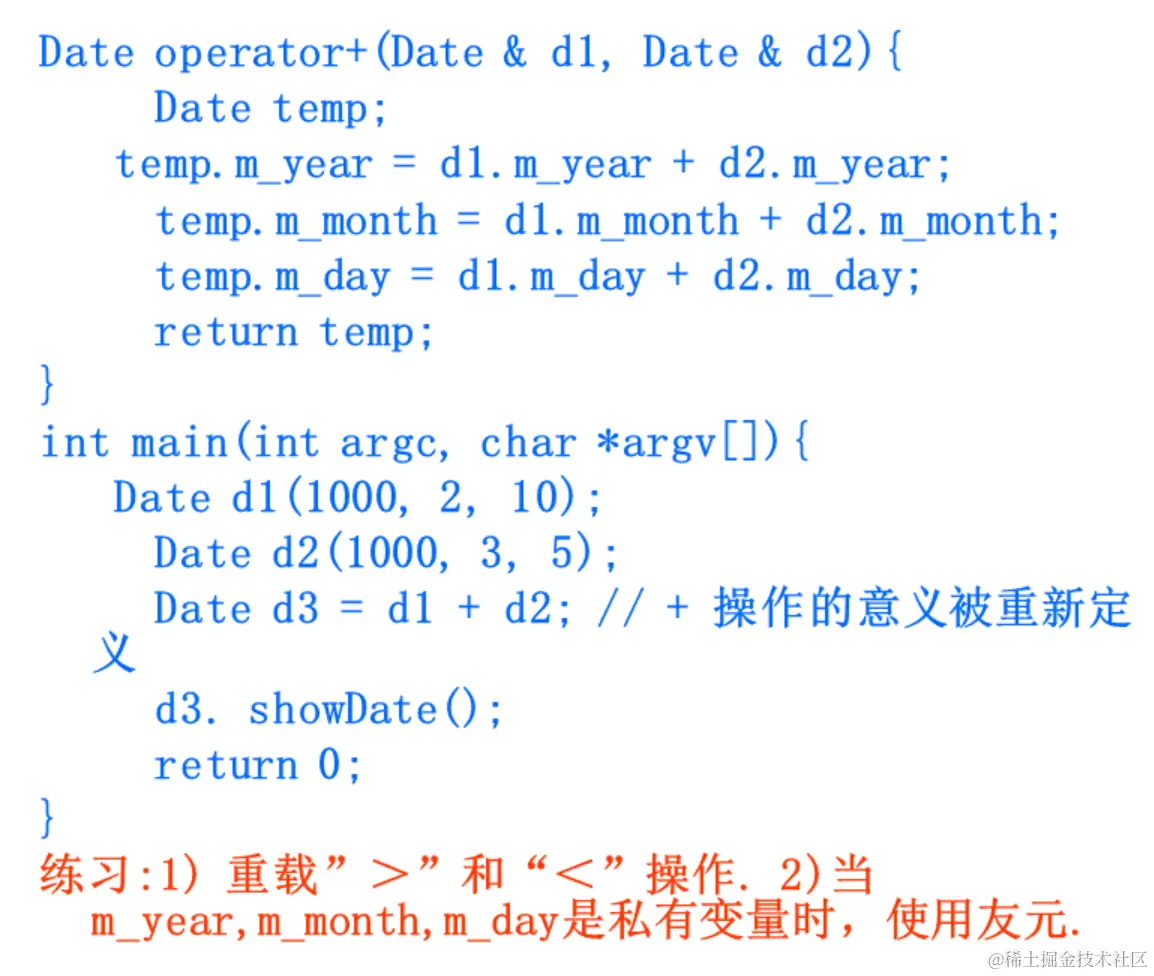 Date operator+(Date & d1, Date & d2){
    Date temp;
   temp.m_year = d1.m_year + d2.m_year;
    temp.m_month = d1.m_month + d2.m_month;
    temp.m_day = d1.m_day + d2.m_day;
    return temp;
}
int main(int argc, char *argv[]){
   Date d1(1000, 2, 10);
    Date d2(1000, 3, 5);
    Date d3 = d1 + d2; // + 操作的意义被重新定义
    d3. showDate();
    return 0;
}
练习:1) 重载”＞”和“＜”操作. 2)当 m_year,m_month,m_day是私有变量时，使用友元.

@稀土掘金技术社区